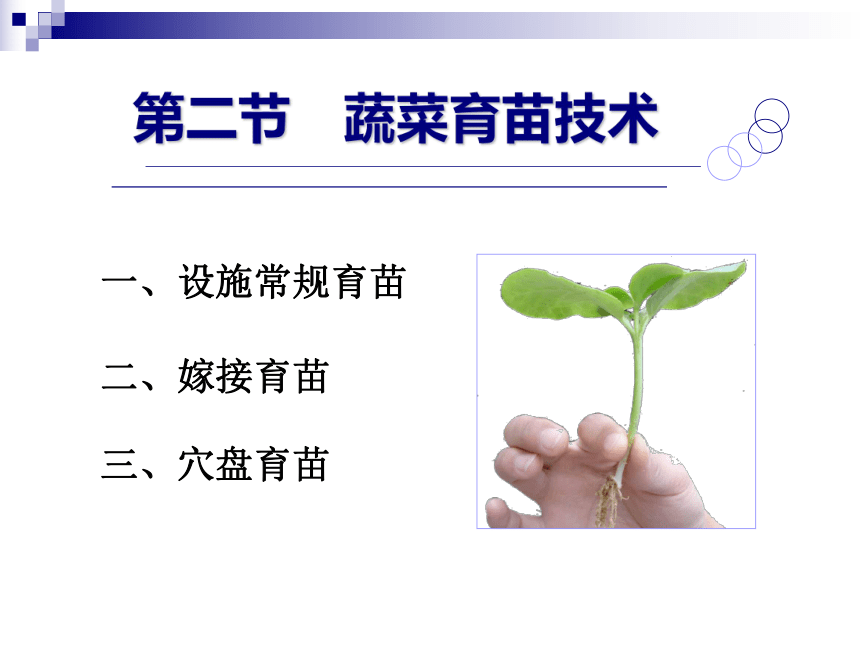 第二节　蔬菜育苗技术

一、设施常规育苗

二、嫁接育苗

三、穴盘育苗